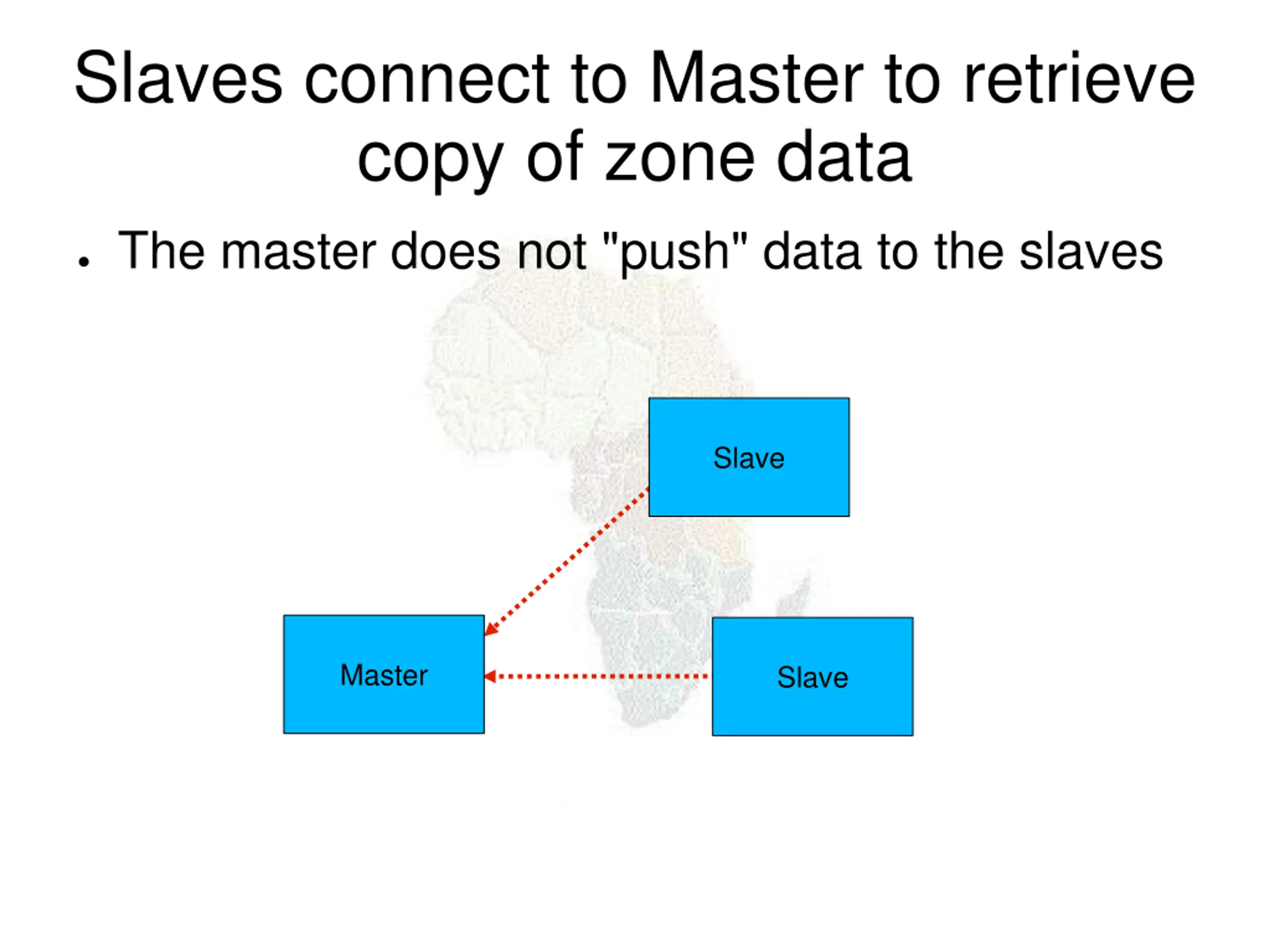 Slaves connect to Master to retrieve copy of zone data

• The master does not "push" data to the slaves

Slave

Master

Slave